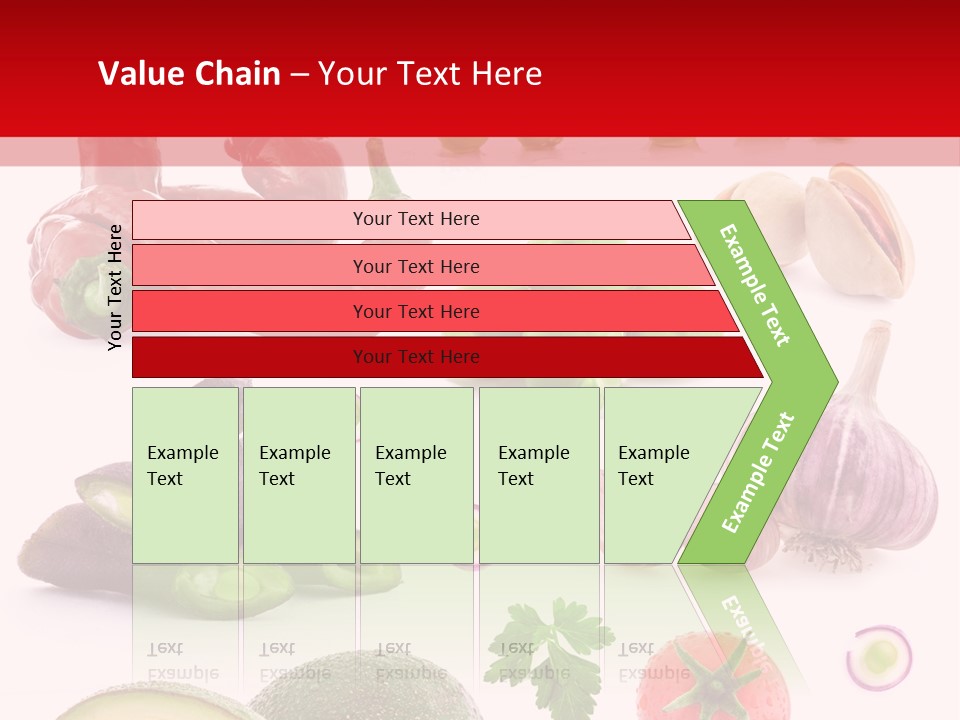 Value Chain – Your Text Here

Your Text Here

Your Text Here
Your Text Here
Your Text Here
Your Text Here

Example Text

Example Text
Example Text
Example Text
Example Text
Example Text

Example Text